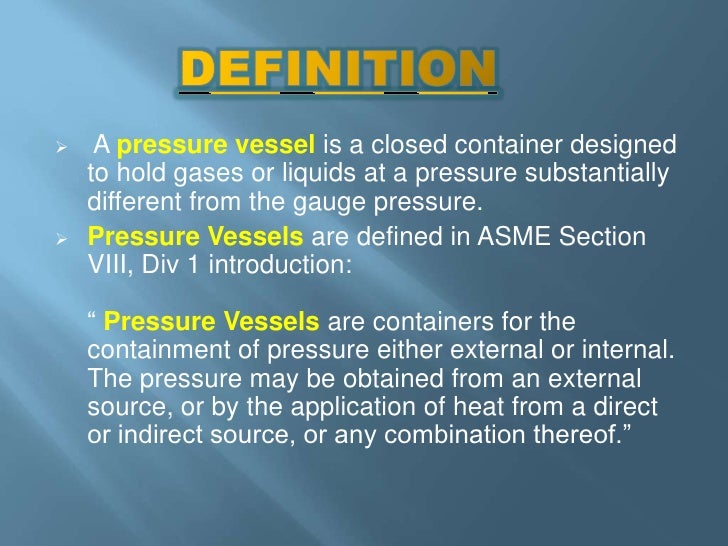 DEFINITION

➢ A pressure vessel is a closed container designed to hold gases or liquids at a pressure substantially different from the gauge pressure.

➢ Pressure Vessels are defined in ASME Section VIII, Div 1 introduction:

“ Pressure Vessels are containers for the containment of pressure either external or internal. The pressure may be obtained from an external source, or by the application of heat from a direct or indirect source, or any combination thereof.”